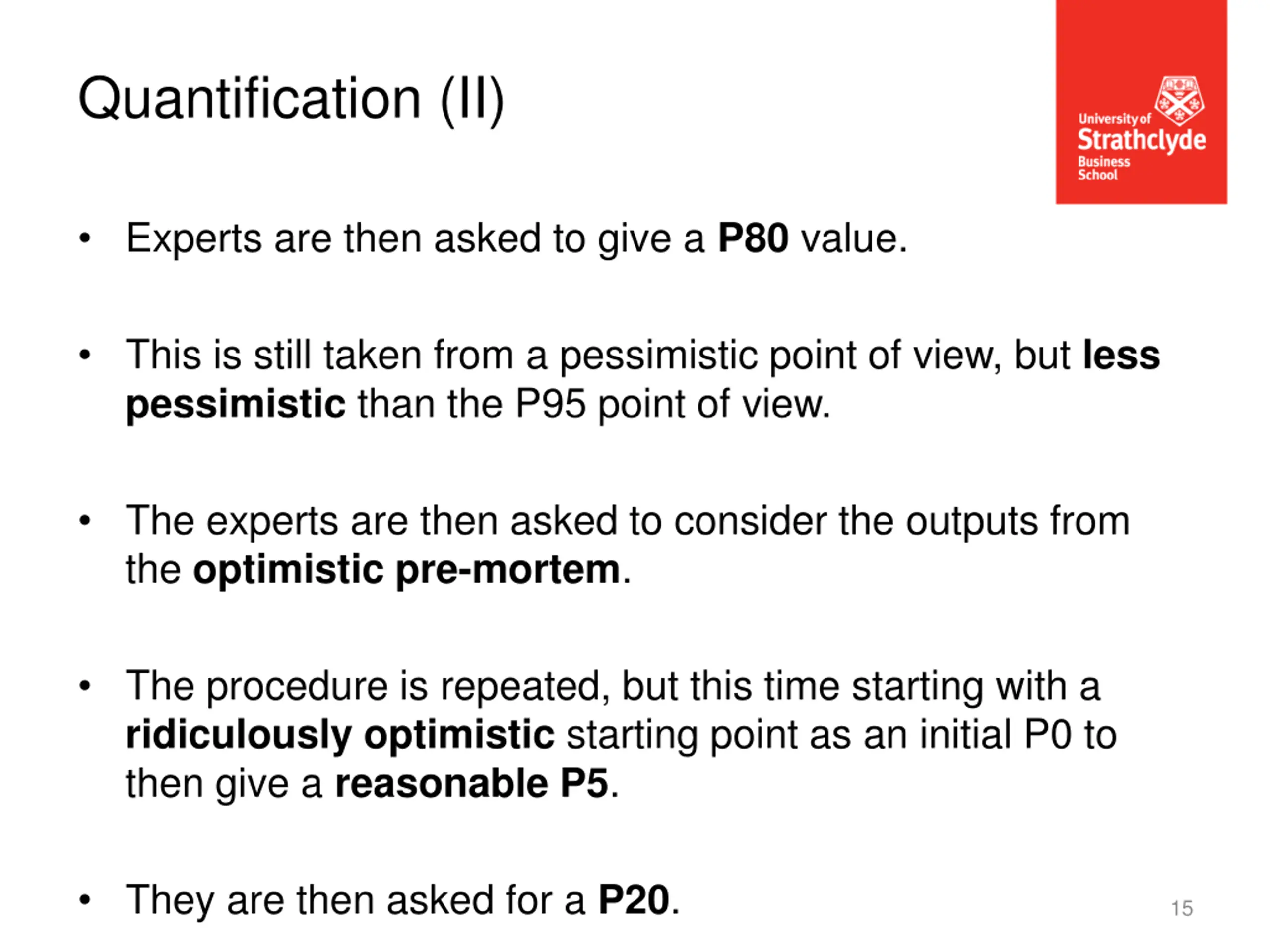 Quantification (II)

University of Strathclyde Business School

• Experts are then asked to give a P80 value.

• This is still taken from a pessimistic point of view, but less pessimistic than the P95 point of view.

• The experts are then asked to consider the outputs from the optimistic pre-mortem.

• The procedure is repeated, but this time starting with a ridiculously optimistic starting point as an initial P0 to then give a reasonable P5.

• They are then asked for a P20.

15